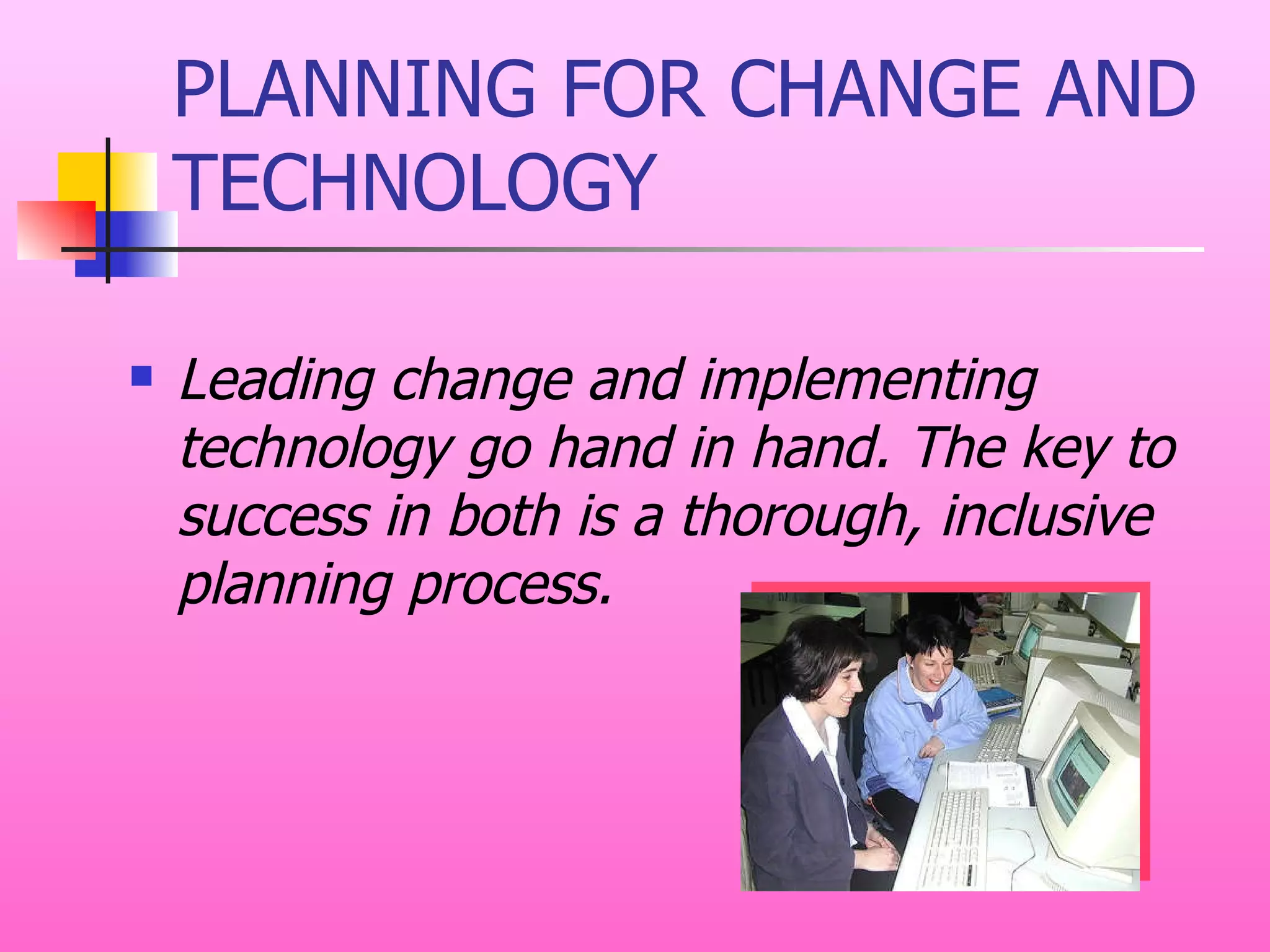 PLANNING FOR CHANGE AND TECHNOLOGY

Leading change and implementing technology go hand in hand. The key to success in both is a thorough, inclusive planning process.